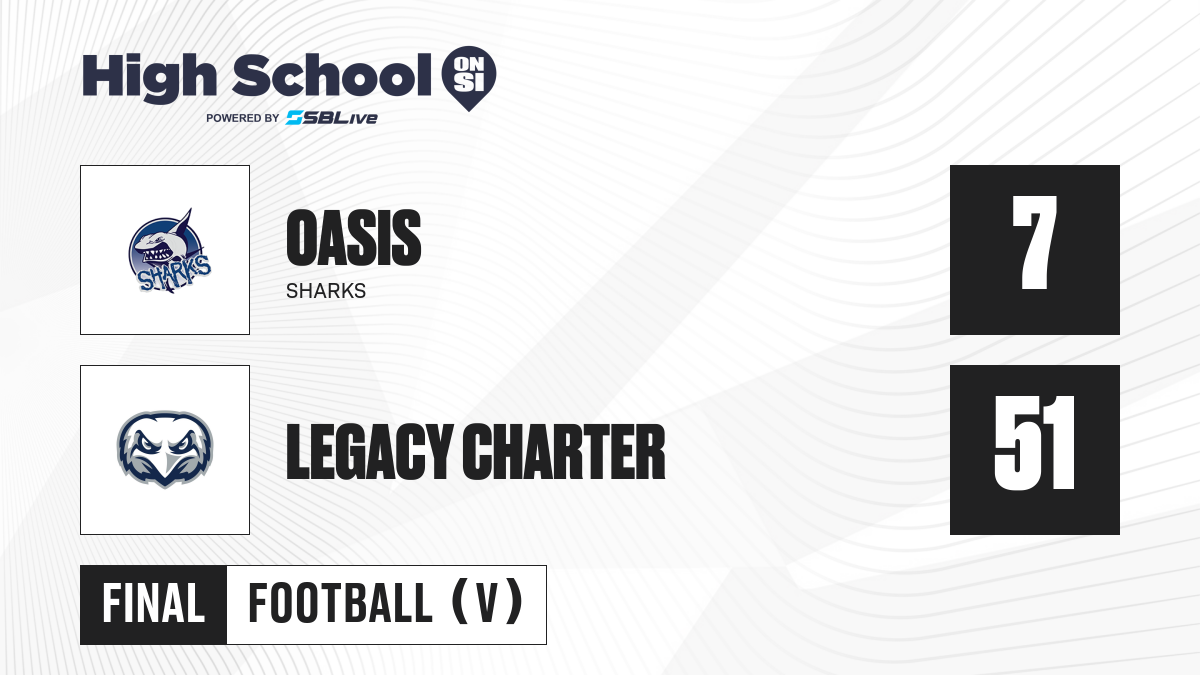 High School ON SI
POWERED BY SBLive

SHARKS

OASIS
SHARKS

7

LEGACY CHARTER

51

FINAL FOOTBALL (V)